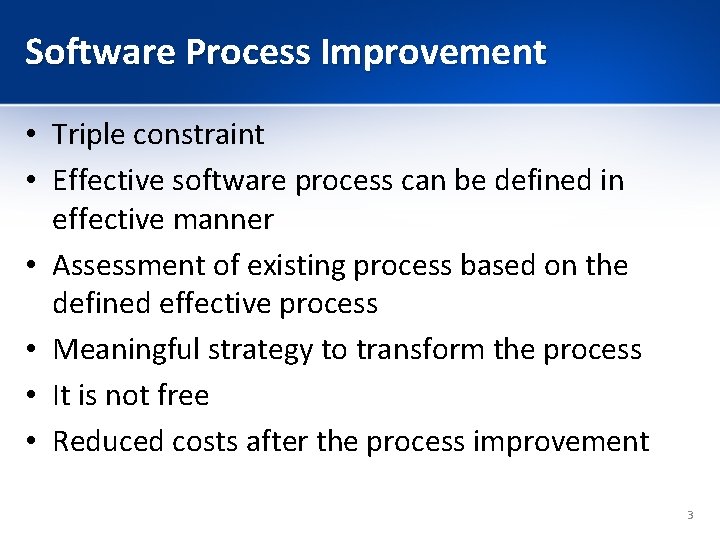 Software Process Improvement

• Triple constraint
• Effective software process can be defined in effective manner
• Assessment of existing process based on the defined effective process
• Meaningful strategy to transform the process
• It is not free
• Reduced costs after the process improvement

3